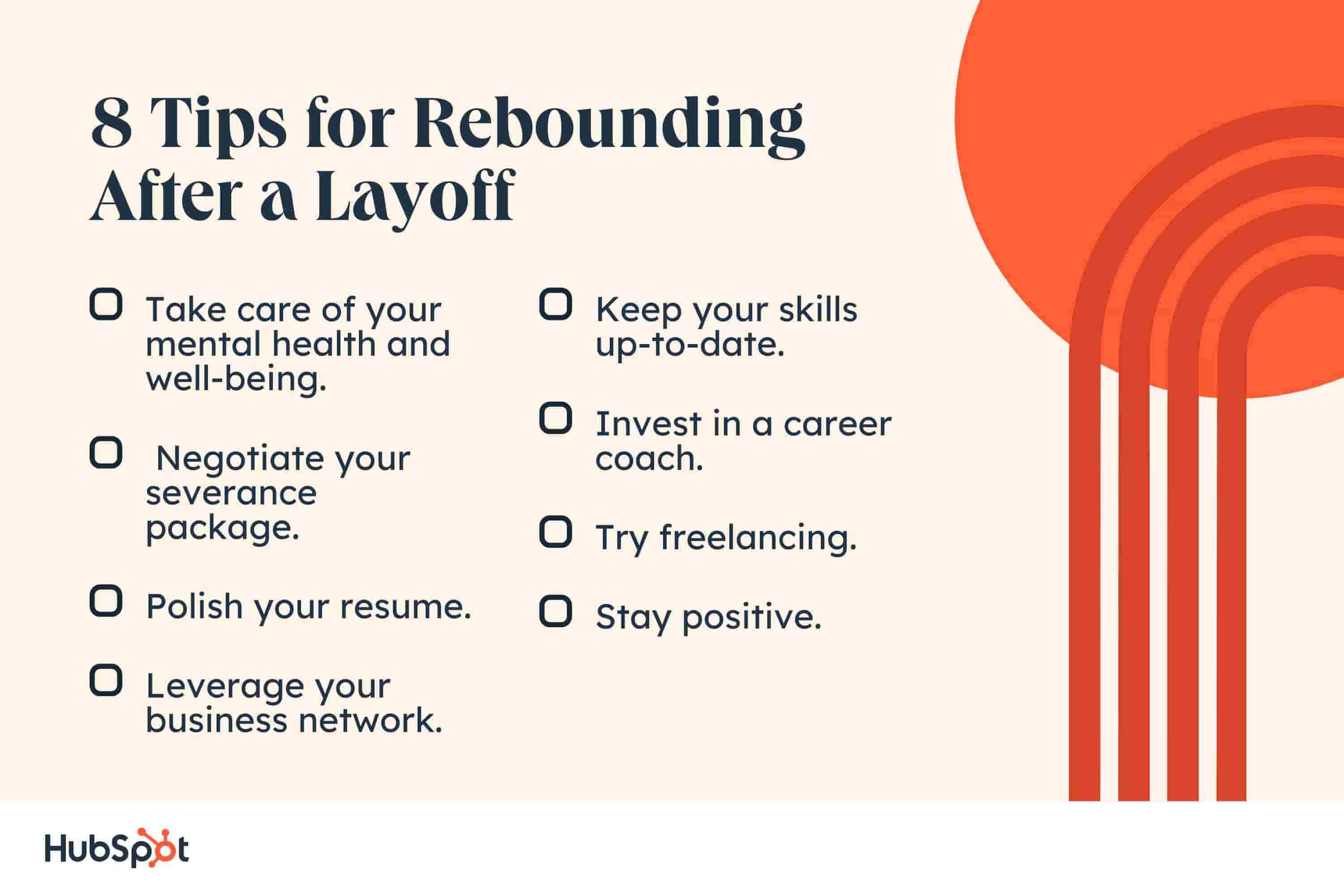 8 Tips for Rebounding After a Layoff

Take care of your mental health and well-being.

Negotiate your severance package.

Polish your resume.

Leverage your business network.

Keep your skills up-to-date.

Invest in a career coach.

Try freelancing.

Stay positive.

HubSpot